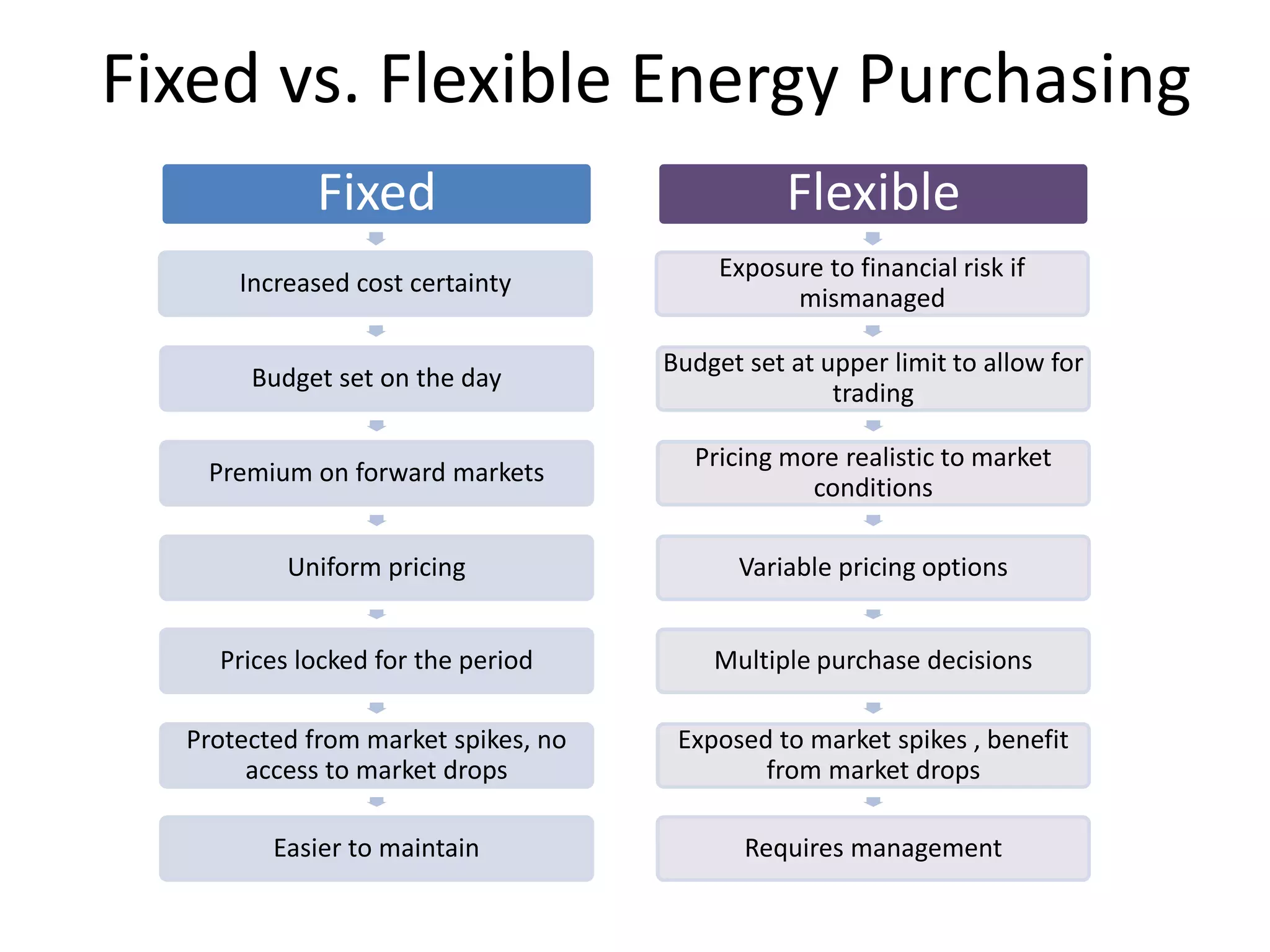 Fixed vs. Flexible Energy Purchasing

Fixed

Increased cost certainty

Budget set on the day

Premium on forward markets

Uniform pricing

Prices locked for the period

Protected from market spikes, no access to market drops

Easier to maintain

Flexible

Exposure to financial risk if mismanaged

Budget set at upper limit to allow for trading

Pricing more realistic to market conditions

Variable pricing options

Multiple purchase decisions

Exposed to market spikes , benefit from market drops

Requires management